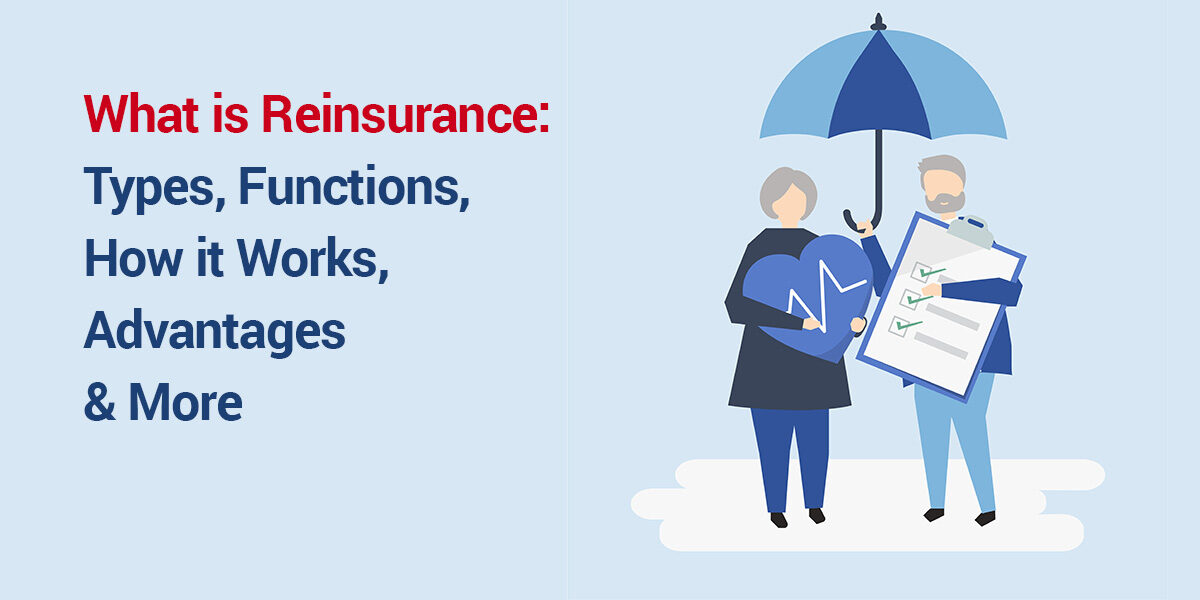 What is Reinsurance:
Types, Functions, How it Works, Advantages & More